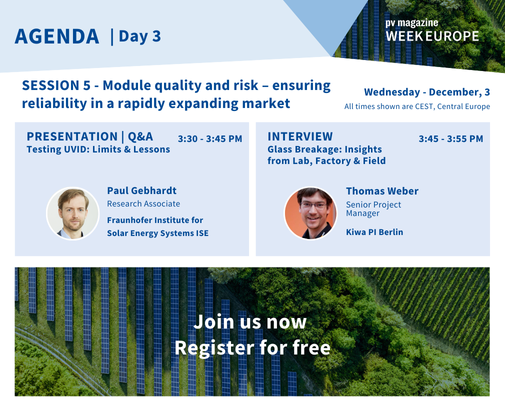 AGENDA | Day 3

pv magazine
WEEK EUROPE

SESSION 5 - Module quality and risk – ensuring reliability in a rapidly expanding market

Wednesday - December, 3
All times shown are CEST, Central Europe

PRESENTATION | Q&A
Testing UVID: Limits & Lessons

3:30 - 3:45 PM

Paul Gebhardt
Research Associate
Fraunhofer Institute for Solar Energy Systems ISE

INTERVIEW
Glass Breakage: Insights from Lab, Factory & Field

3:45 - 3:55 PM

Thomas Weber
Senior Project Manager
Kiwa PI Berlin

Join us now
Register for free